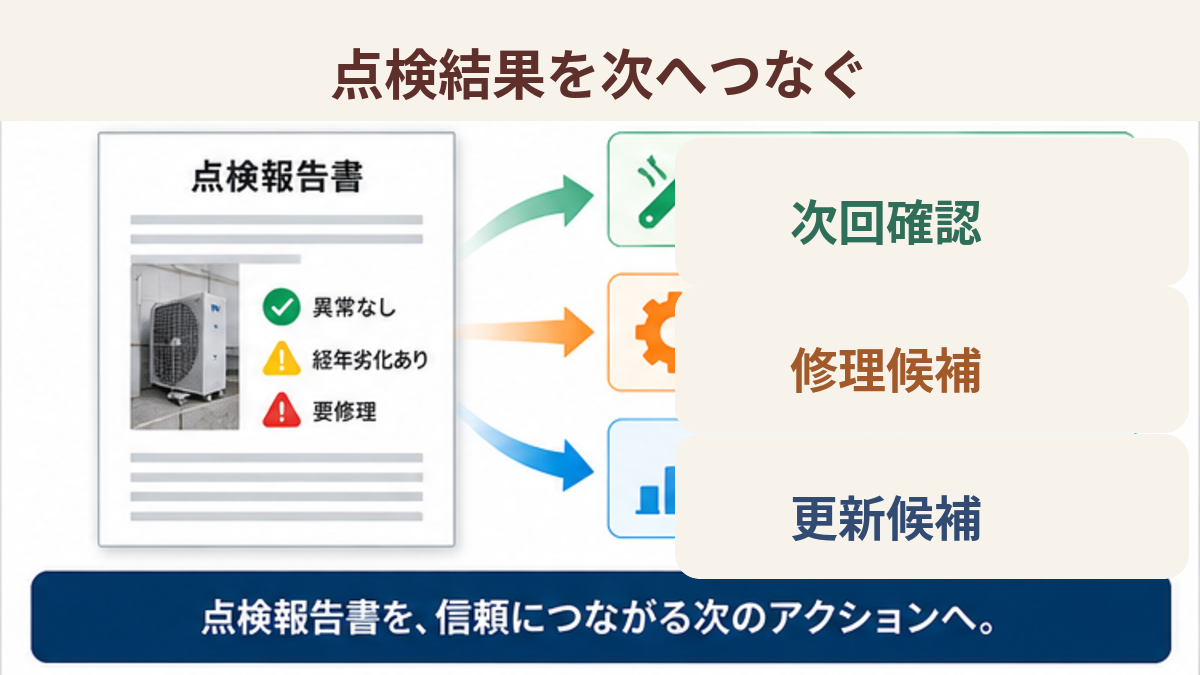 点検結果を次へつなぐ

点検報告書

異常なし

経年劣化あり

要修理

次回確認

修理候補

更新候補

点検報告書を、信頼につながる次のアクションへ。